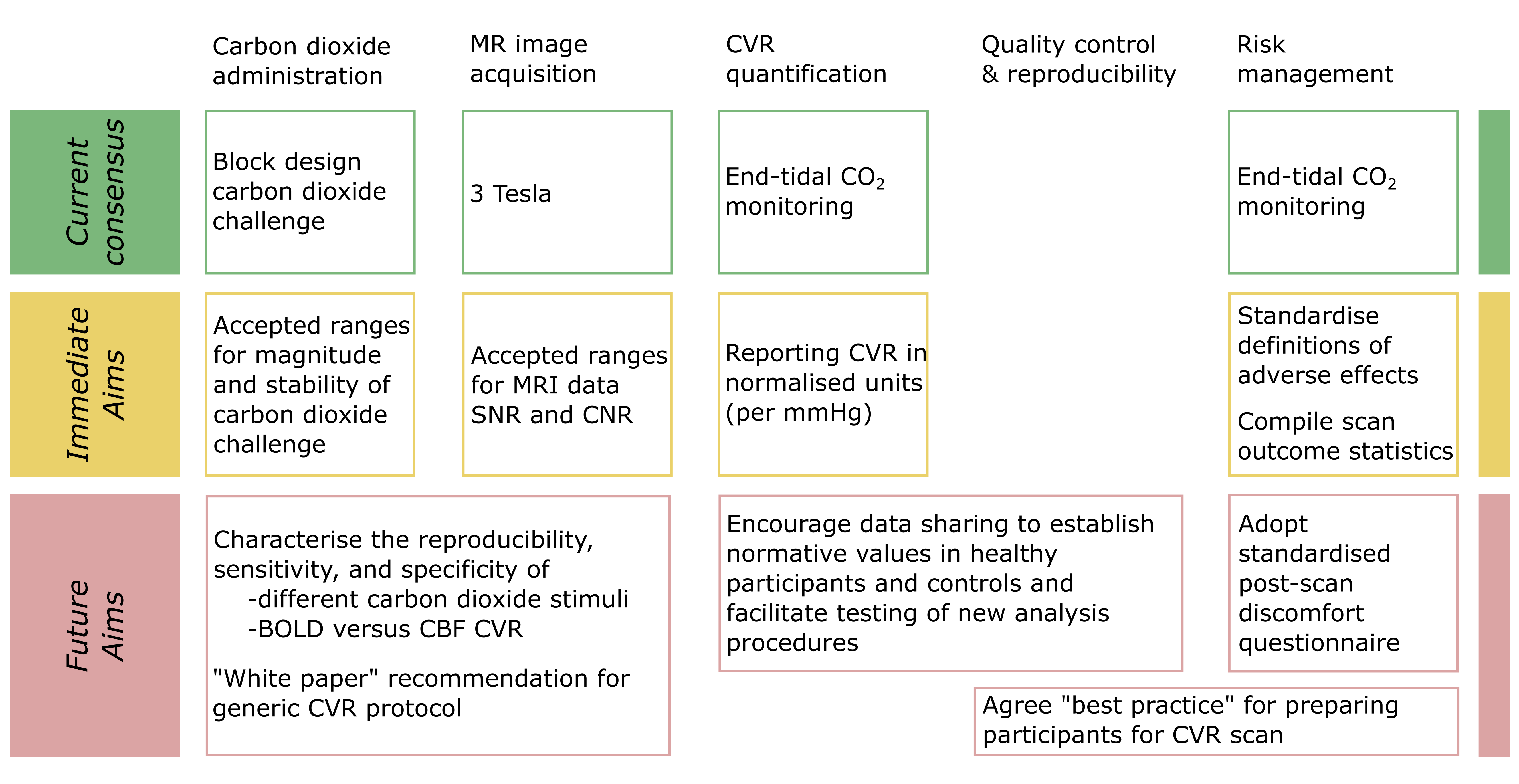 Carbon dioxide administration

MR image acquisition

CVR quantification

Quality control & reproducibility

Risk management

Current consensus

Block design carbon dioxide challenge

3 Tesla

End-tidal $CO_2$ monitoring

End-tidal $CO_2$ monitoring

Immediate Aims

Accepted ranges for magnitude and stability of carbon dioxide challenge

Accepted ranges for MRI data SNR and CNR

Reporting CVR in normalised units (per mmHg)

Standardise definitions of adverse effects

Compile scan outcome statistics

Future Aims

Characterise the reproducibility, sensitivity, and specificity of
-different carbon dioxide stimuli
-BOLD versus CBF CVR

"White paper" recommendation for generic CVR protocol

Encourage data sharing to establish normative values in healthy participants and controls and facilitate testing of new analysis procedures

Adopt standardised post-scan discomfort questionnaire

Agree "best practice" for preparing participants for CVR scan